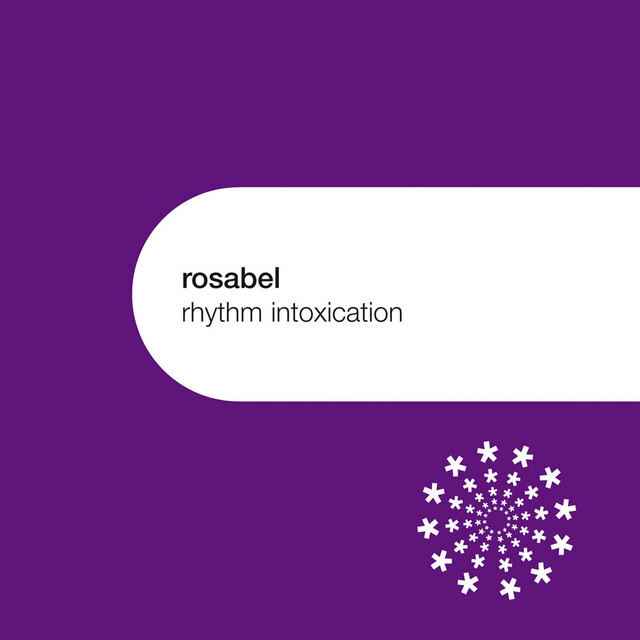 rosabel
rhythm intoxication